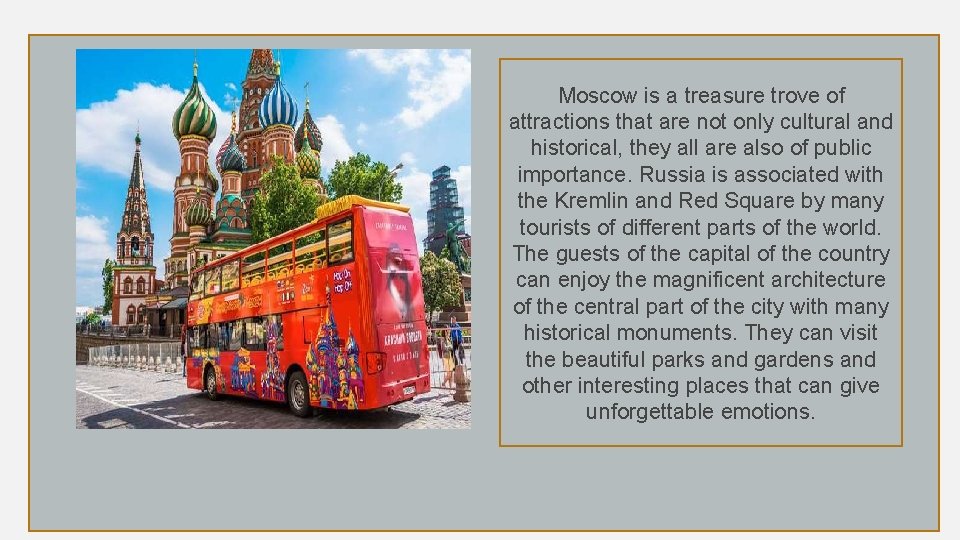 Moscow is a treasure trove of attractions that are not only cultural and historical, they all are also of public importance. Russia is associated with the Kremlin and Red Square by many tourists of different parts of the world. The guests of the capital of the country can enjoy the magnificent architecture of the central part of the city with many historical monuments. They can visit the beautiful parks and gardens and other interesting places that can give unforgettable emotions.